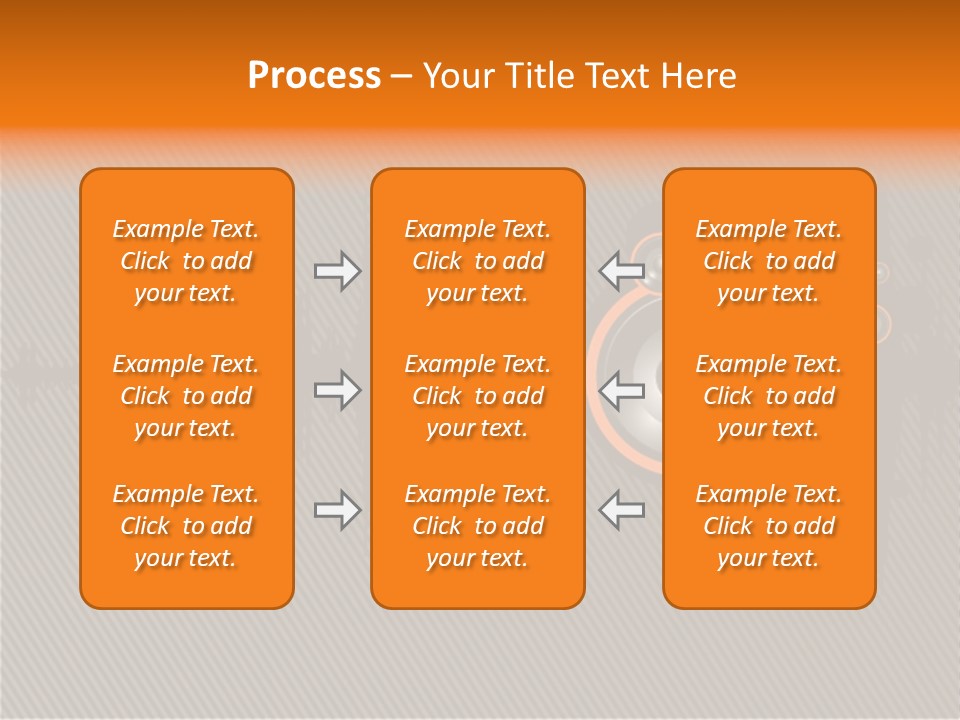 Process – Your Title Text Here

Example Text. Click to add your text.

Example Text. Click to add your text.

Example Text. Click to add your text.

Example Text. Click to add your text.

Example Text. Click to add your text.

Example Text. Click to add your text.

Example Text. Click to add your text.

Example Text. Click to add your text.

Example Text. Click to add your text.